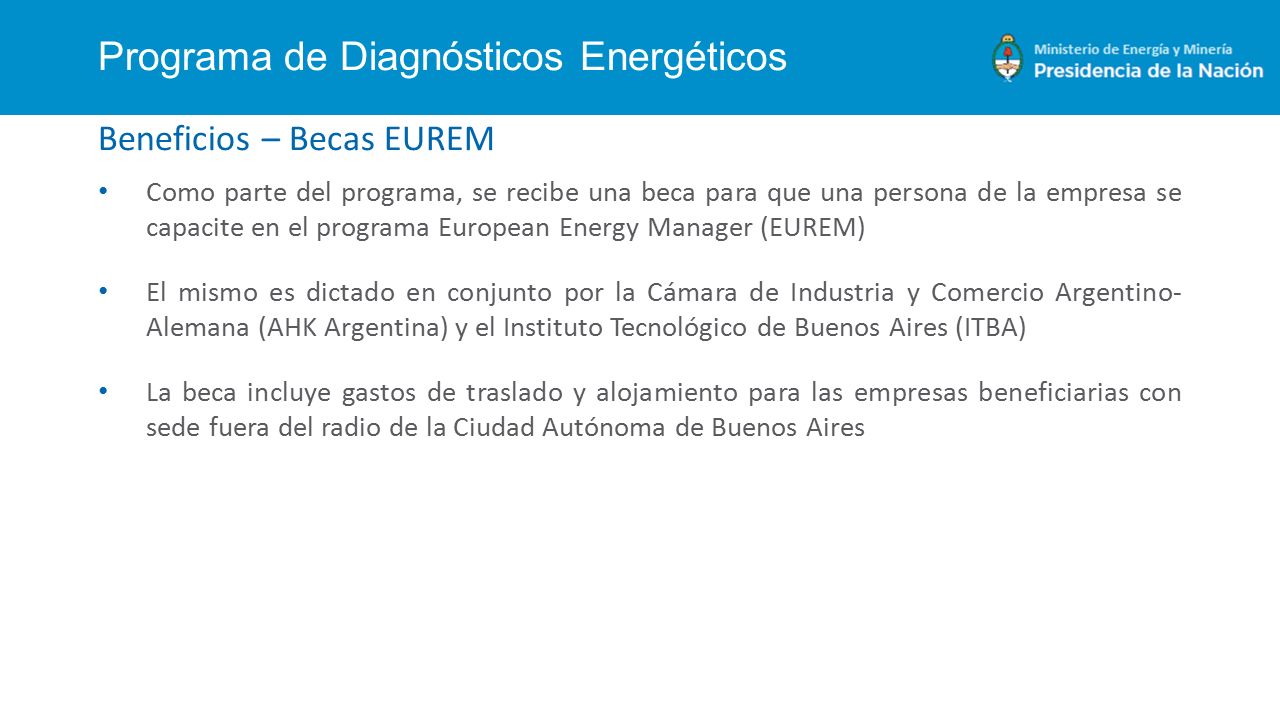 Programa de Diagnósticos Energéticos

Ministerio de Energía y Minería
Presidencia de la Nación

Beneficios – Becas EUREM

• Como parte del programa, se recibe una beca para que una persona de la empresa se capacite en el programa European Energy Manager (EUREM)

• El mismo es dictado en conjunto por la Cámara de Industria y Comercio Argentino-Alemana (AHK Argentina) y el Instituto Tecnológico de Buenos Aires (ITBA)

• La beca incluye gastos de traslado y alojamiento para las empresas beneficiarias con sede fuera del radio de la Ciudad Autónoma de Buenos Aires